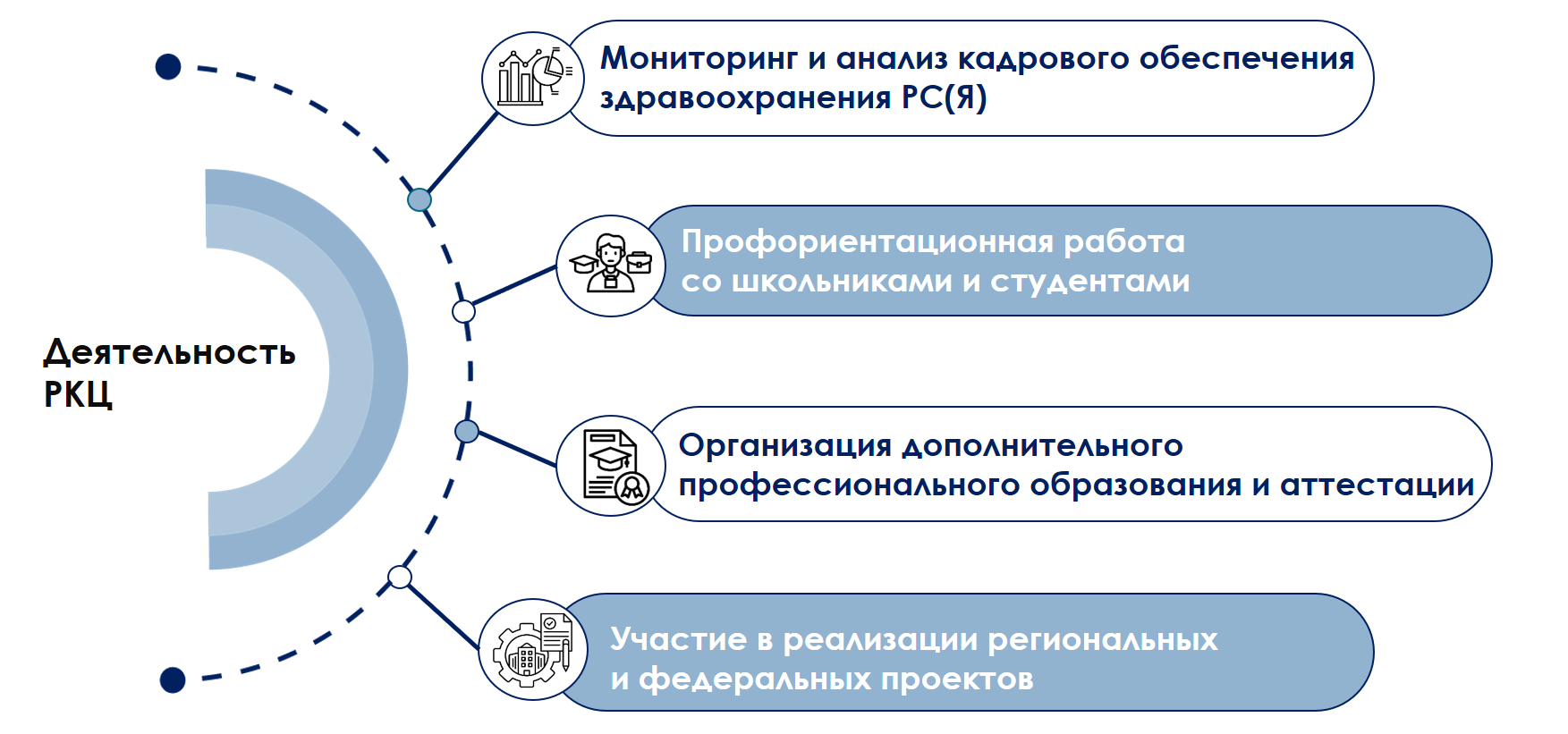 Деятельность РКЦ

Мониторинг и анализ кадрового обеспечения здравоохранения РС(Я)

Профориентационная работа со школьниками и студентами

Организация дополнительного профессионального образования и аттестации

Участие в реализации региональных и федеральных проектов